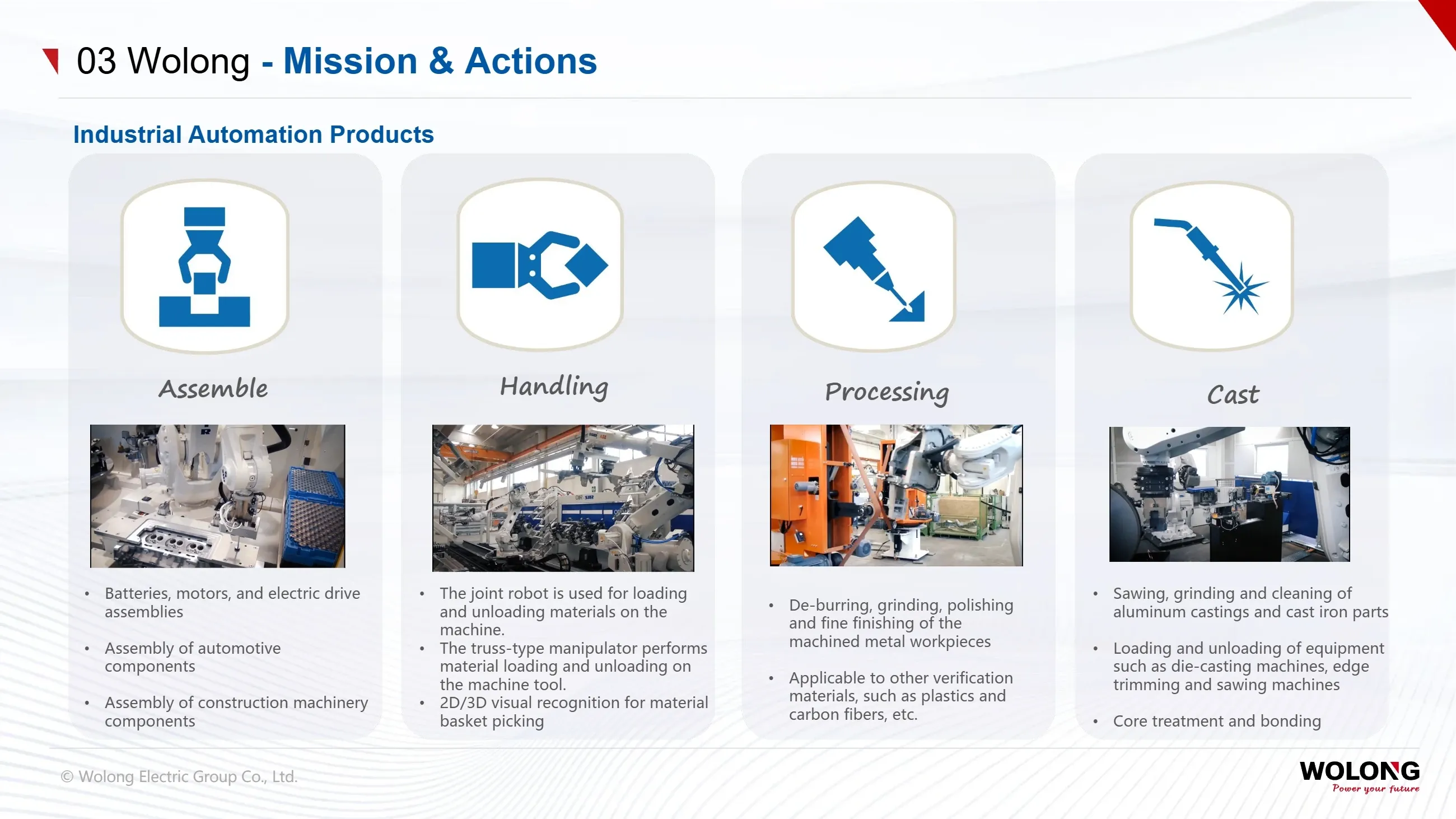 03 Wolong - Mission & Actions

Industrial Automation Products

Assemble

• Batteries, motors, and electric drive assemblies

• Assembly of automotive components

• Assembly of construction machinery components

Handling

• The joint robot is used for loading and unloading materials on the machine.
• The truss-type manipulator performs material loading and unloading on the machine tool.
• 2D/3D visual recognition for material basket picking

Processing

• De-burring, grinding, polishing and fine finishing of the machined metal workpieces

• Applicable to other verification materials, such as plastics and carbon fibers, etc.

Cast

• Sawing, grinding and cleaning of aluminum castings and cast iron parts

• Loading and unloading of equipment such as die-casting machines, edge trimming and sawing machines

• Core treatment and bonding

© Wolong Electric Group Co., Ltd.

WOLONG
Power your future